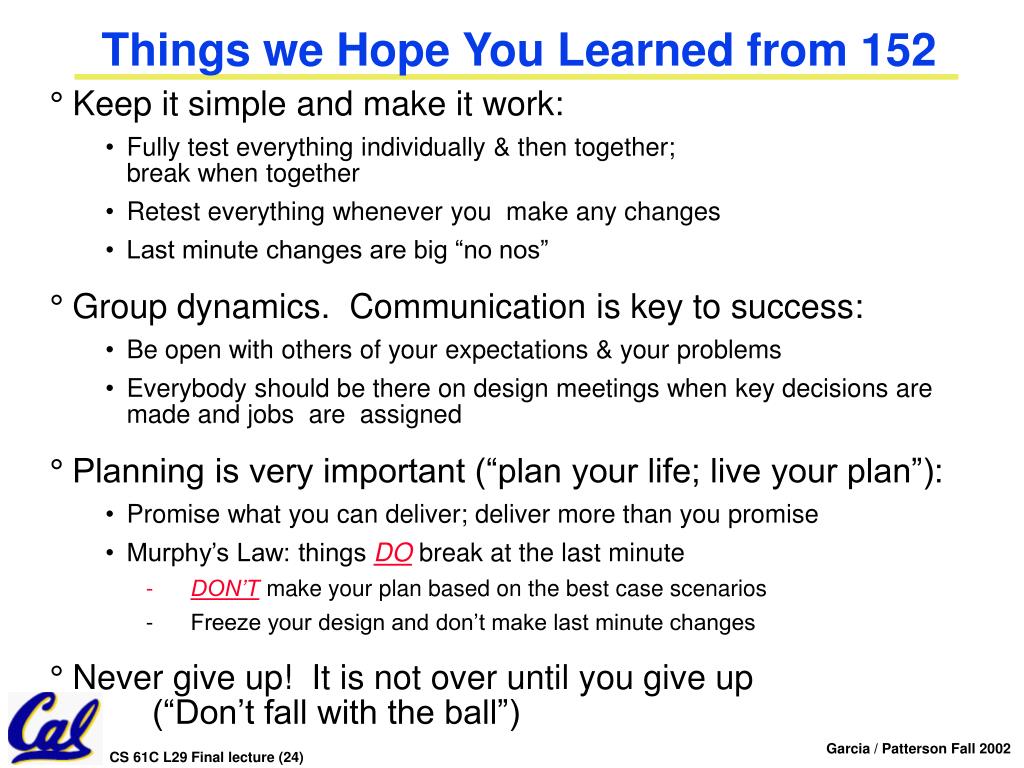 Things we Hope You Learned from 152

° Keep it simple and make it work:

• Fully test everything individually & then together; break when together

• Retest everything whenever you make any changes

• Last minute changes are big “no nos”

° Group dynamics. Communication is key to success:

• Be open with others of your expectations & your problems

• Everybody should be there on design meetings when key decisions are made and jobs are assigned

° Planning is very important (“plan your life; live your plan”):

• Promise what you can deliver; deliver more than you promise

• Murphy’s Law: things DO break at the last minute

- DON’T make your plan based on the best case scenarios

- Freeze your design and don’t make last minute changes

° Never give up! It is not over until you give up (“Don’t fall with the ball”)

Cal

CS 61C L29 Final lecture (24)

Garcia / Patterson Fall 2002